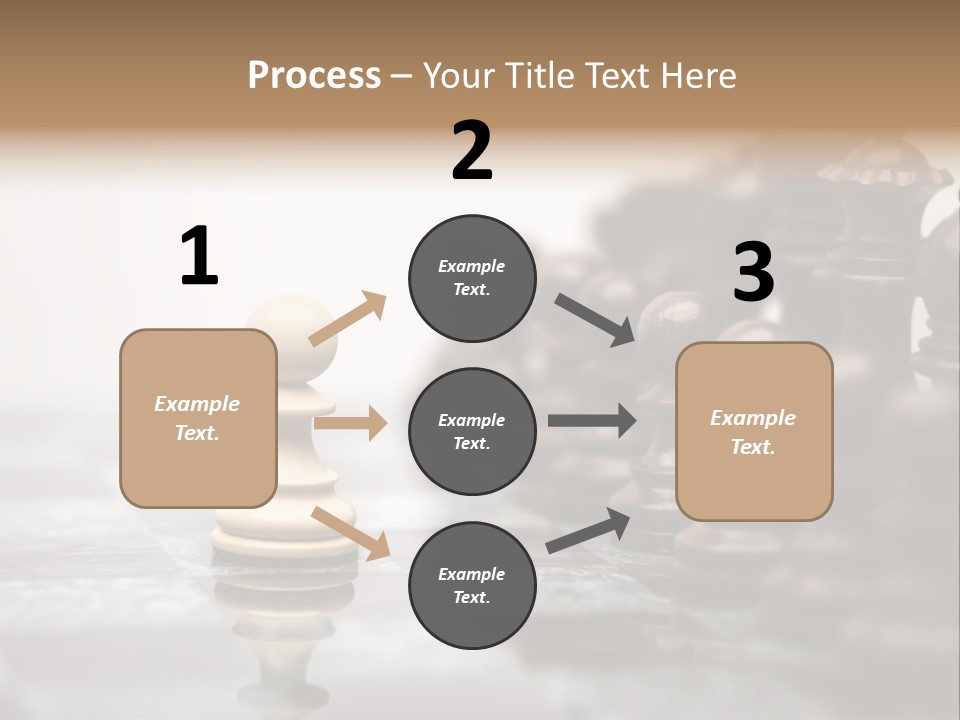 Process – Your Title Text Here

1

Example Text.

2

Example Text.

Example Text.

Example Text.

3

Example Text.